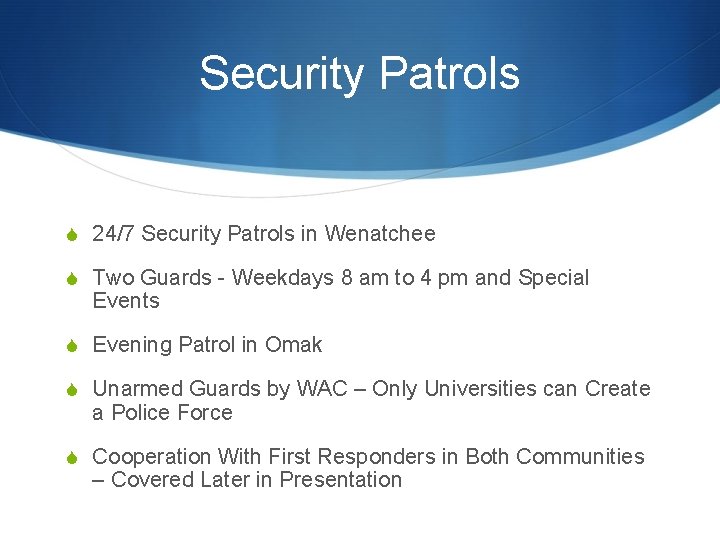 Security Patrols

24/7 Security Patrols in Wenatchee

Two Guards - Weekdays 8 am to 4 pm and Special Events

Evening Patrol in Omak

Unarmed Guards by WAC – Only Universities can Create a Police Force

Cooperation With First Responders in Both Communities – Covered Later in Presentation